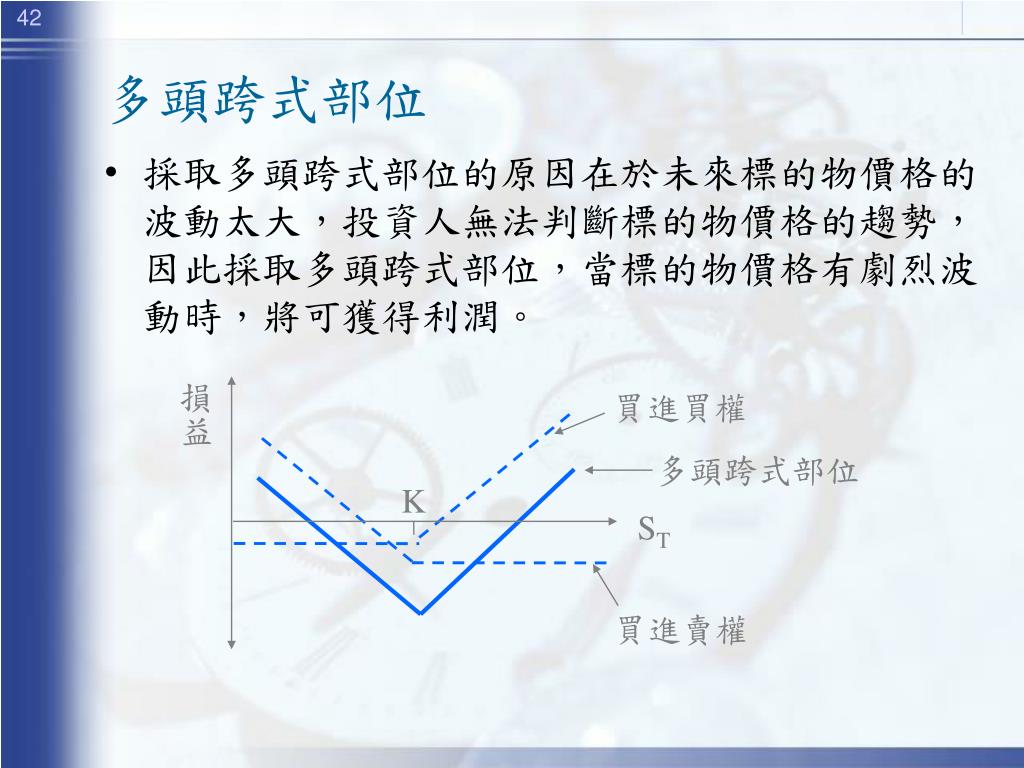 42

多頭跨式部位

• 採取多頭跨式部位的原因在於未來標的物價格的波動太大，投資人無法判斷標的物價格的趨勢，因此採取多頭跨式部位，當標的物價格有劇烈波動時，將可獲得利潤。

損益

買進買權

多頭跨式部位

K

$S_T$

買進賣權